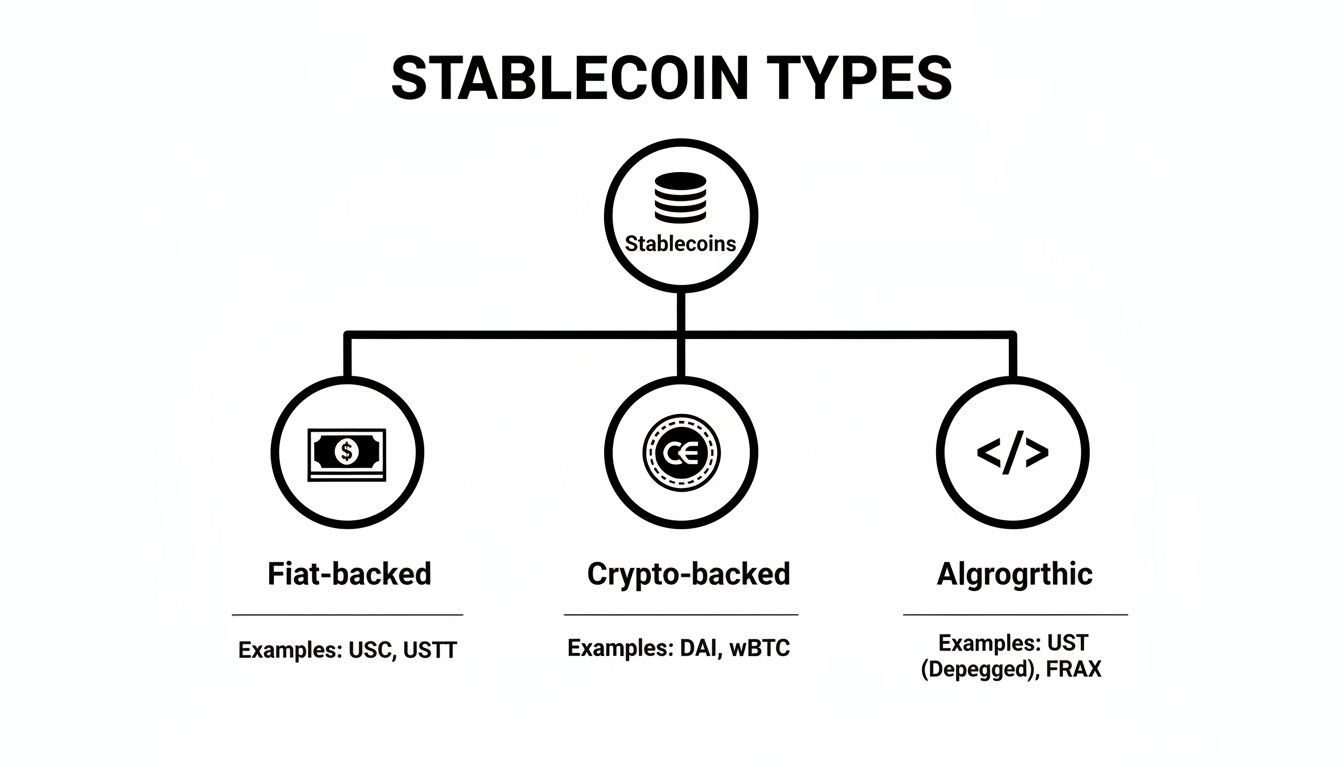 STABLECOIN TYPES

Stablecoins

$

CE

</>

Fiat-backed

Examples: USC, USTT

Crypto-backed

Examples: DAI, wBTC

Algrogrthic

Examples: UST (Depegged), FRAX